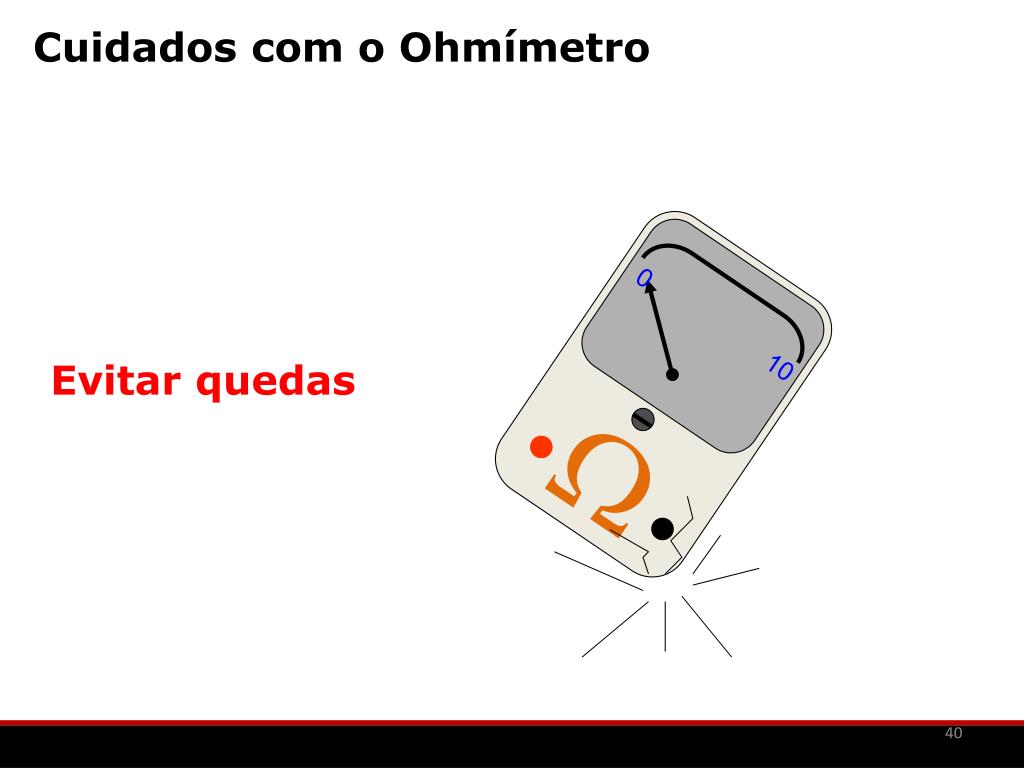 Cuidados com o Ohmímetro

Evitar quedas

0

10

Ω

40